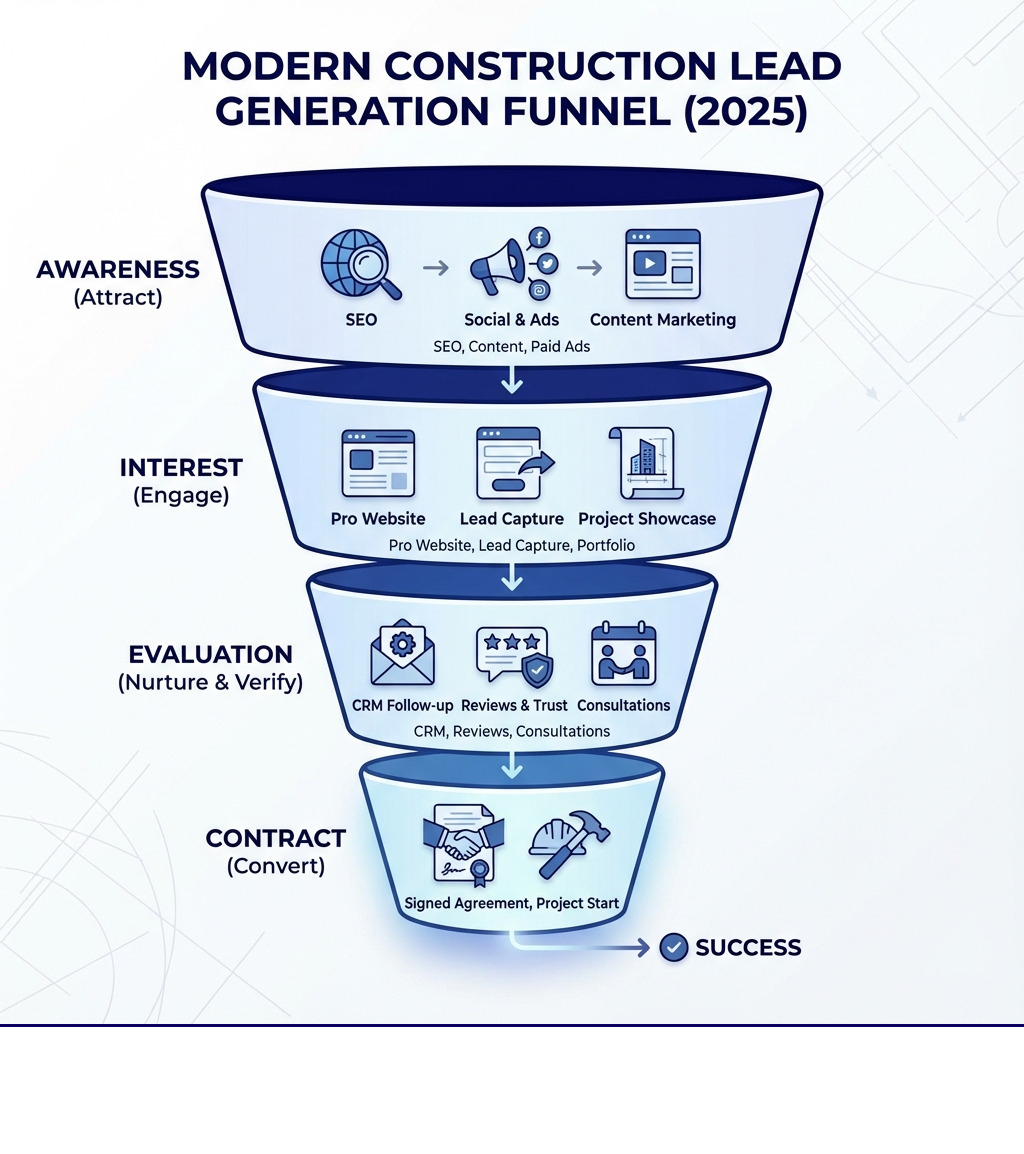 MODERN CONSTRUCTION LEAD GENERATION FUNNEL (2025)

AWARENESS
(Attract)

SEO
Social & Ads
Content Marketing
SEO, Content, Paid Ads

INTEREST
(Engage)

Pro Website
Lead Capture
Project Showcase
Pro Website, Lead Capture, Portfolio

EVALUATION
(Nurture & Verify)

CRM Follow-up
Reviews & Trust
Consultations
CRM, Reviews, Consultations

CONTRACT
(Convert)

Signed Agreement, Project Start

SUCCESS